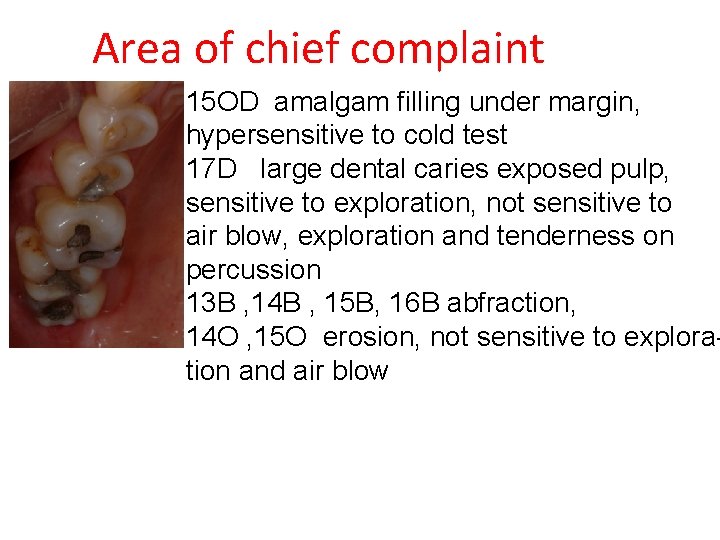 Area of chief complaint

15OD amalgam filling under margin, hypersensitive to cold test
17D large dental caries exposed pulp, sensitive to exploration, not sensitive to air blow, exploration and tenderness on percussion
13B ,14B , 15B, 16B abfraction,
14O ,15O erosion, not sensitive to exploration and air blow